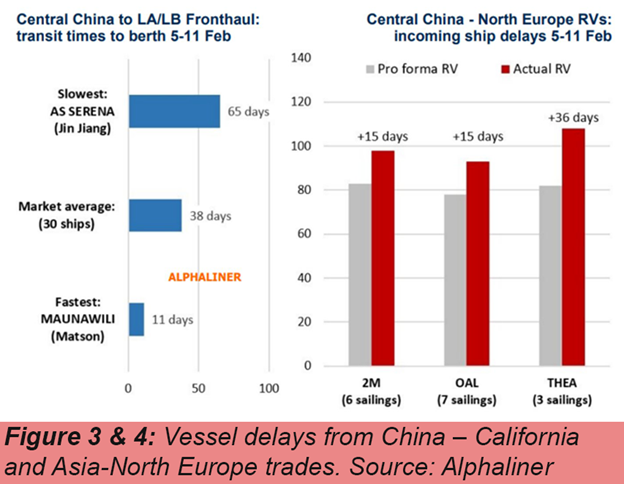 Central China to LA/LB Fronthaul: transit times to berth 5-11 Feb

Slowest: AS SERENA (Jin Jiang)
65 days

Market average: (30 ships)
38 days

ALPHALINER

Fastest: MAUNAWILI (Matson)
11 days

0
50
100

Central China - North Europe RVs: incoming ship delays 5-11 Feb

Pro forma RV
Actual RV

140
120
100
80
60
40
20
0

+15 days
+15 days
+36 days

2M (6 sailings)
OAL (7 sailings)
THEA (3 sailings)

Figure 3 & 4: Vessel delays from China – California and Asia-North Europe trades. Source: Alphaliner